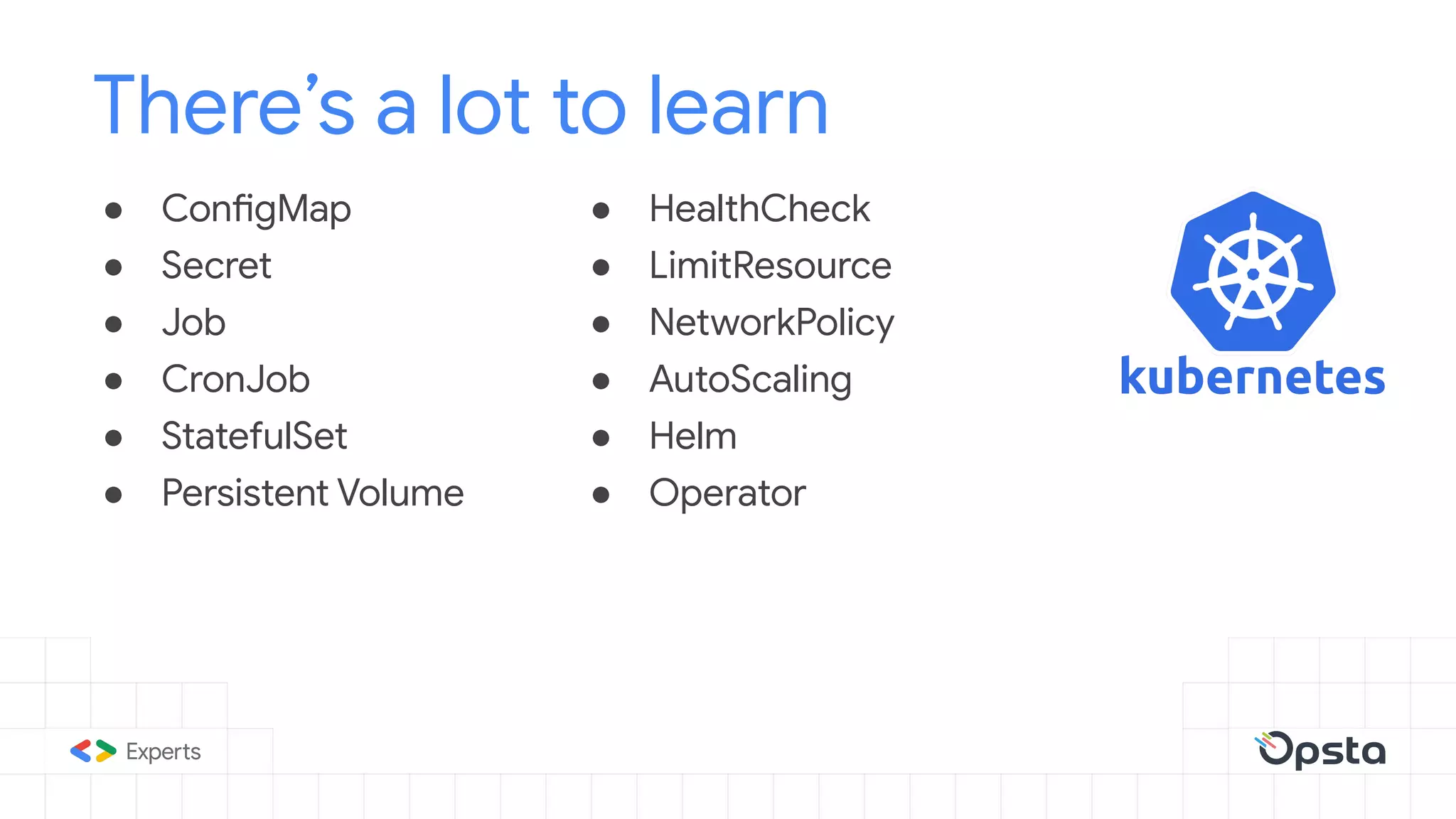 There's a lot to learn

- ConfigMap
- Secret
- Job
- CronJob
- StatefulSet
- Persistent Volume

- HealthCheck
- LimitResource
- NetworkPolicy
- AutoScaling
- Helm
- Operator

kubernetes

Experts

Opsta